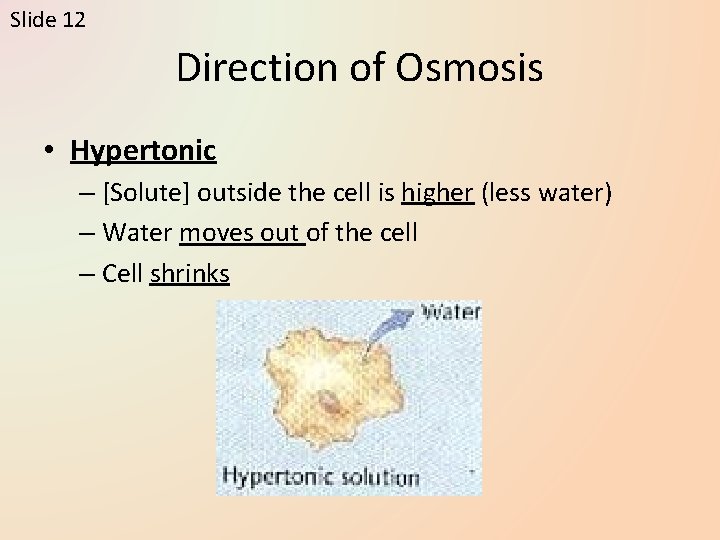 Slide 12

Direction of Osmosis

• Hypertonic
– [Solute] outside the cell is higher (less water)
– Water moves out of the cell
– Cell shrinks

Water

Hypertonic solution